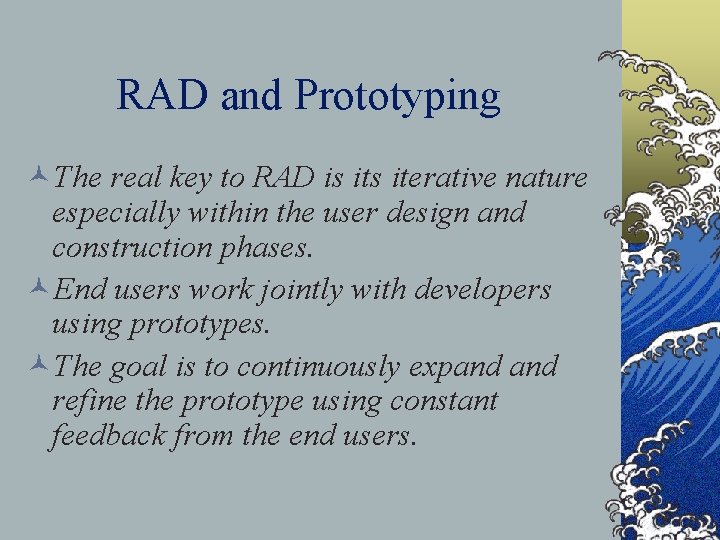 RAD and Prototyping

The real key to RAD is its iterative nature especially within the user design and construction phases.

End users work jointly with developers using prototypes.

The goal is to continuously expand and refine the prototype using constant feedback from the end users.